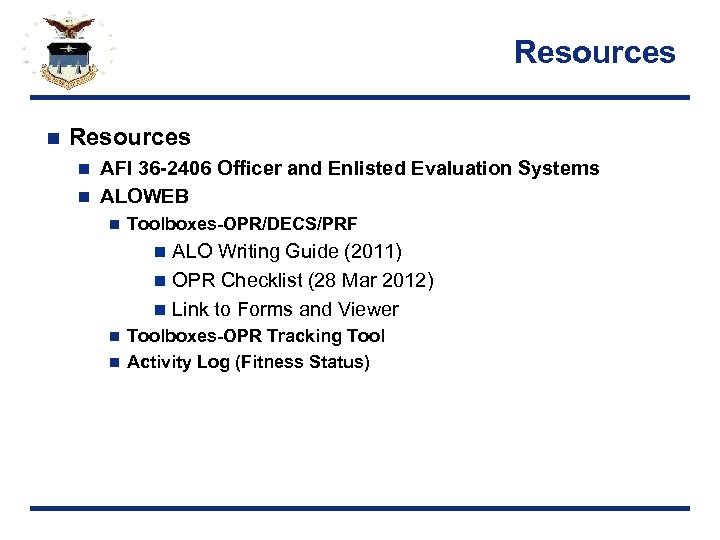 Resources

Resources

AFI 36-2406 Officer and Enlisted Evaluation Systems

ALOWEB

Toolboxes-OPR/DECS/PRF

ALO Writing Guide (2011)

OPR Checklist (28 Mar 2012)

Link to Forms and Viewer

Toolboxes-OPR Tracking Tool

Activity Log (Fitness Status)